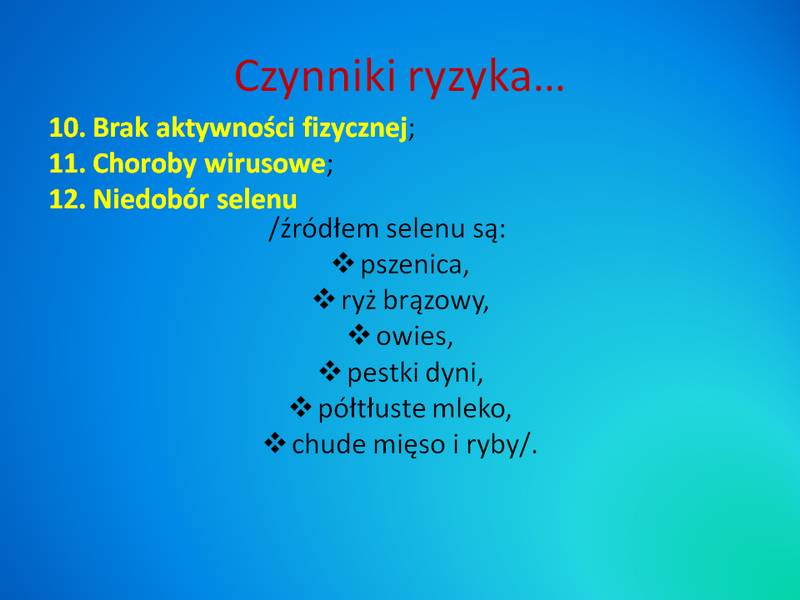 Czynniki ryzyka…

10. Brak aktywności fizycznej;
11. Choroby wirusowe;
12. Niedobór selenu

/źródłem selenu są:
❖ pszenica,
❖ ryż brązowy,
❖ owies,
❖ pestki dyni,
❖ półtłuste mleko,
❖ chude mięso i ryby/.